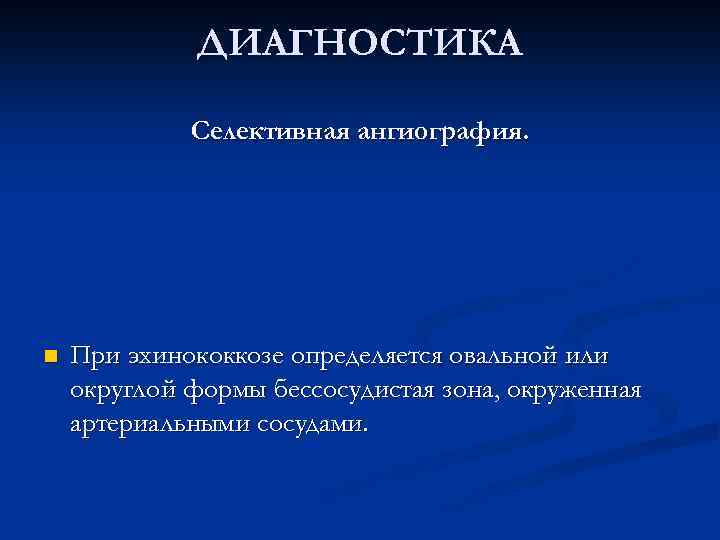 ДИАГНОСТИКА

Селективная ангиография.

При эхинококкозе определяется овальной или округлой формы бессосудистая зона, окруженная артериальными сосудами.